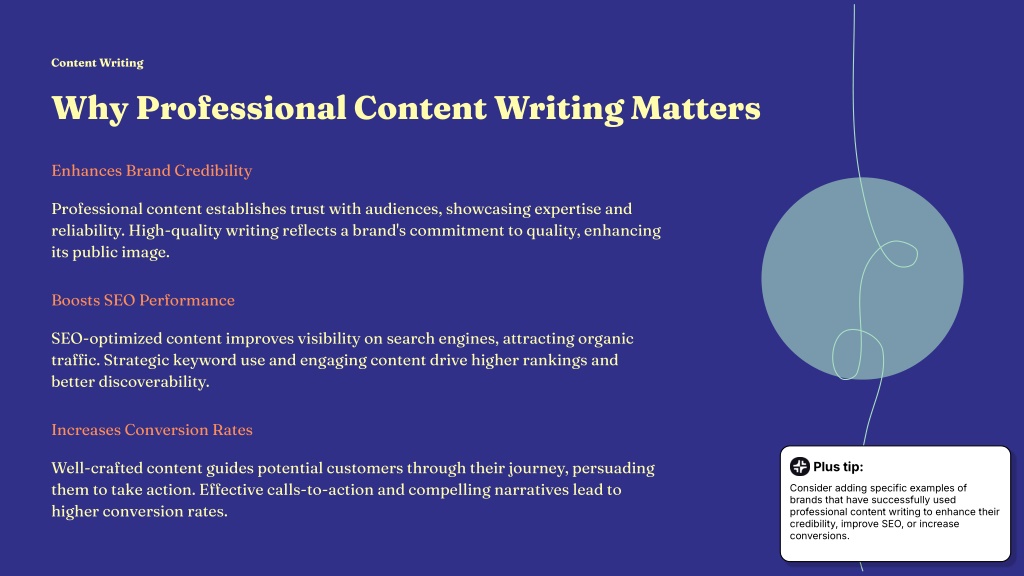 Content Writing

Why Professional Content Writing Matters

Enhances Brand Credibility

Professional content establishes trust with audiences, showcasing expertise and reliability. High-quality writing reflects a brand's commitment to quality, enhancing its public image.

Boosts SEO Performance

SEO-optimized content improves visibility on search engines, attracting organic traffic. Strategic keyword use and engaging content drive higher rankings and better discoverability.

Increases Conversion Rates

Well-crafted content guides potential customers through their journey, persuading them to take action. Effective calls-to-action and compelling narratives lead to higher conversion rates.

Plus tip:

Consider adding specific examples of brands that have successfully used professional content writing to enhance their credibility, improve SEO, or increase conversions.